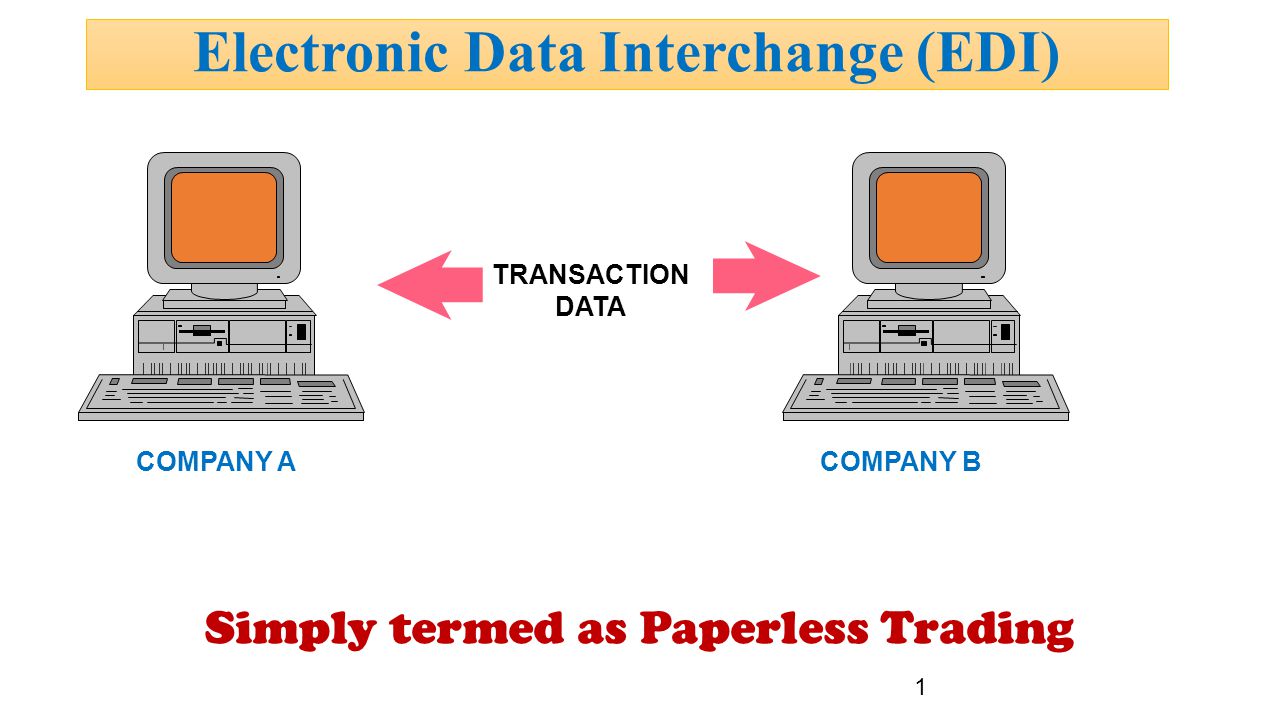 Electronic Data Interchange (EDI)

TRANSACTION DATA

COMPANY A

COMPANY B

Simply termed as Paperless Trading

1